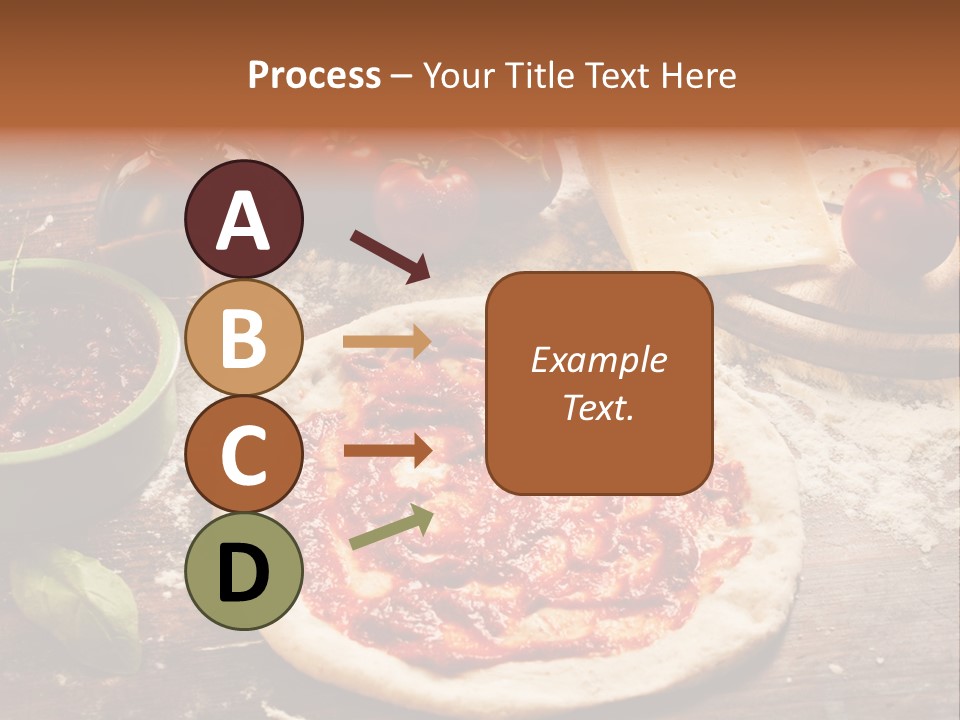 Process – Your Title Text Here

A

B

C

D

Example Text.